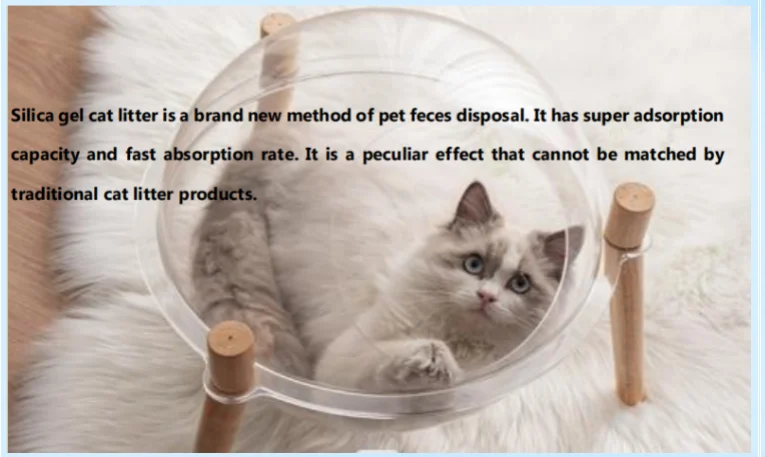 Silica gel cat litter is a brand new method of pet feces disposal. It has super adsorption capacity and fast absorption rate. It is a peculiar effect that cannot be matched by traditional cat litter products.